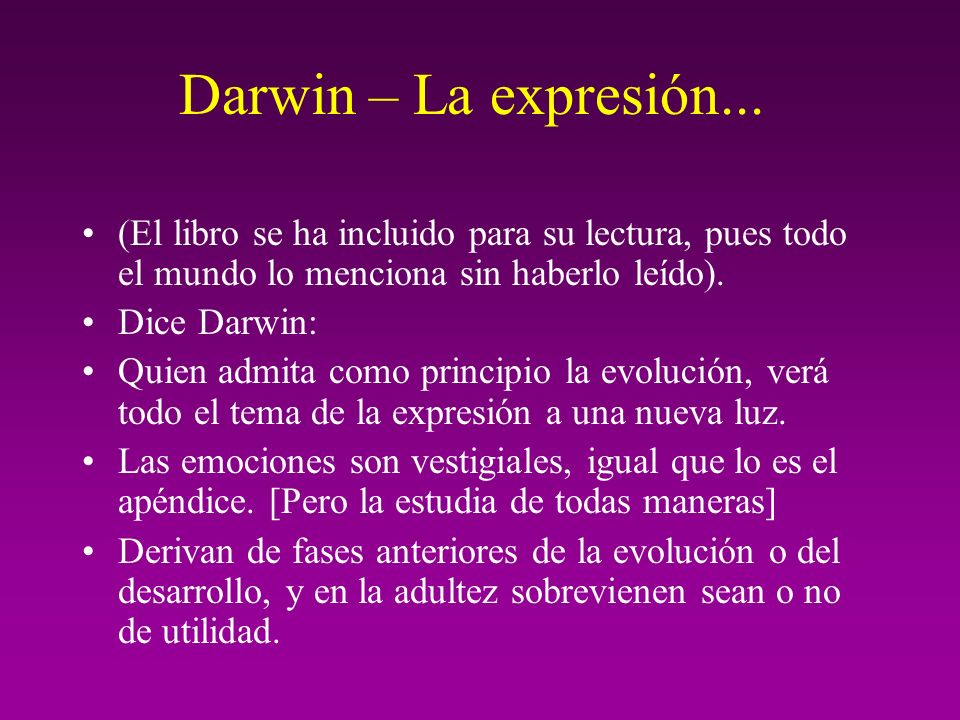 Darwin – La expresión...

• (El libro se ha incluido para su lectura, pues todo el mundo lo menciona sin haberlo leído).
• Dice Darwin:
• Quien admita como principio la evolución, verá todo el tema de la expresión a una nueva luz.
• Las emociones son vestigiales, igual que lo es el apéndice. [Pero la estudia de todas maneras]
• Derivan de fases anteriores de la evolución o del desarrollo, y en la adultez sobrevienen sean o no de utilidad.